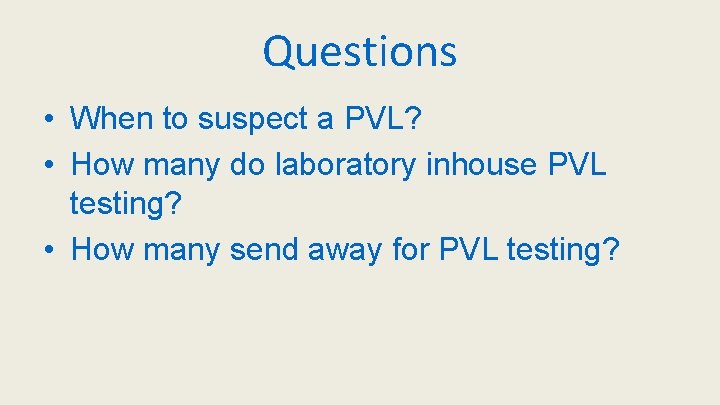 Questions

• When to suspect a PVL?
• How many do laboratory inhouse PVL testing?
• How many send away for PVL testing?